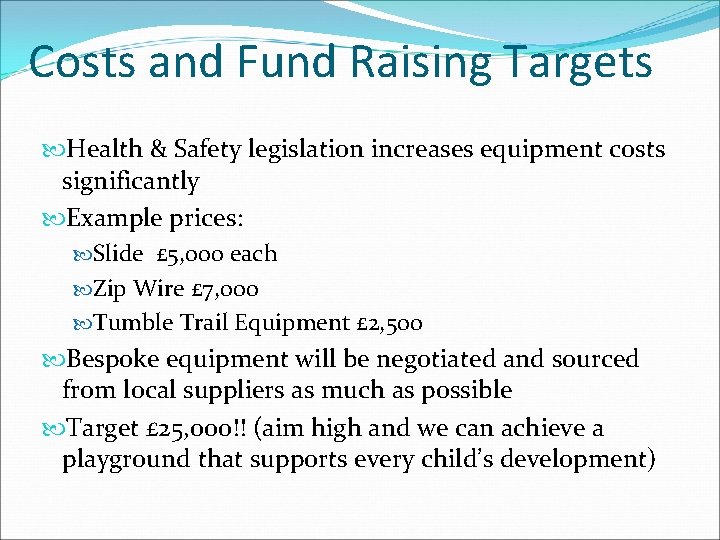 Costs and Fund Raising Targets

Health & Safety legislation increases equipment costs significantly

Example prices:

Slide £5,000 each

Zip Wire £7,000

Tumble Trail Equipment £2,500

Bespoke equipment will be negotiated and sourced from local suppliers as much as possible

Target £25,000!! (aim high and we can achieve a playground that supports every child's development)